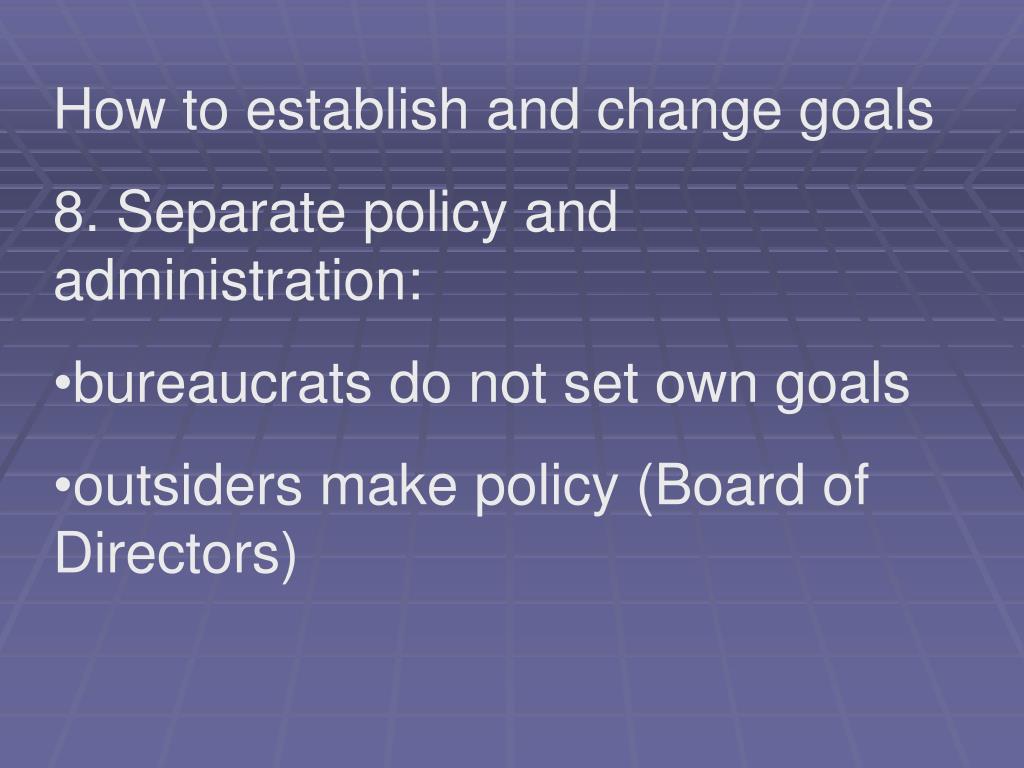 How to establish and change goals

8. Separate policy and administration:

•bureaucrats do not set own goals

•outsiders make policy (Board of Directors)